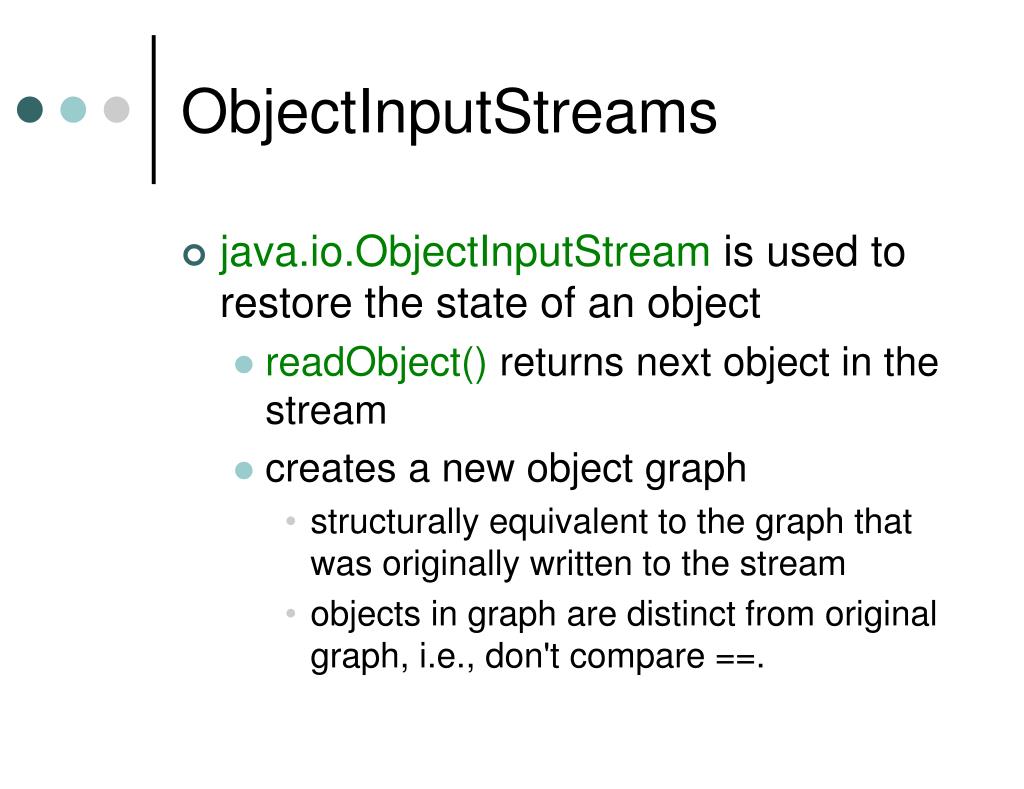 ObjectInputStreams

java.io.ObjectInputStream is used to restore the state of an object

readObject() returns next object in the stream

creates a new object graph

structurally equivalent to the graph that was originally written to the stream

objects in graph are distinct from original graph, i.e., don't compare ==.